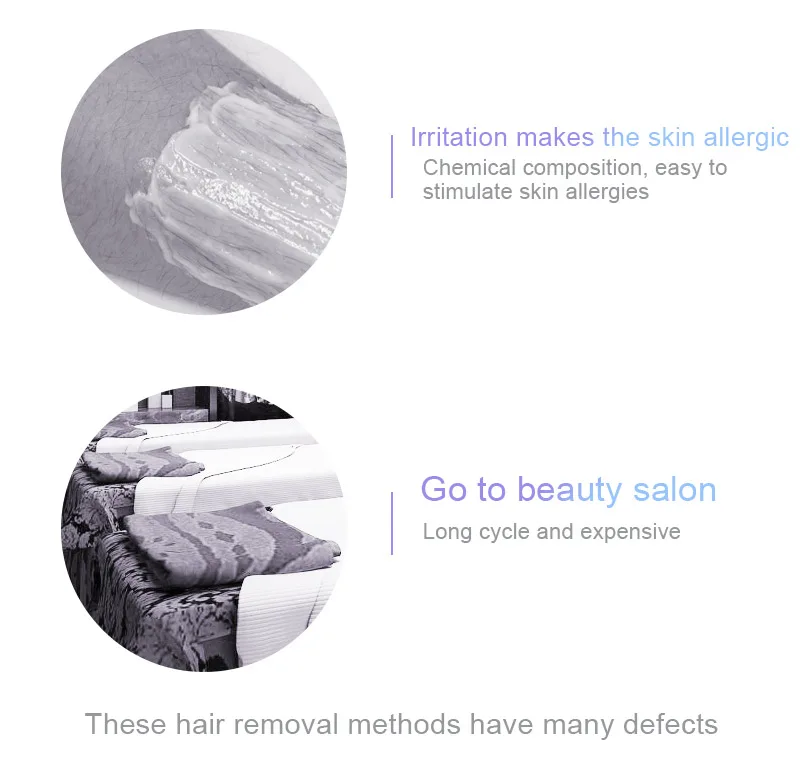 Irritation makes the skin allergic
Chemical composition, easy to stimulate skin allergies

Go to beauty salon
Long cycle and expensive

These hair removal methods have many defects